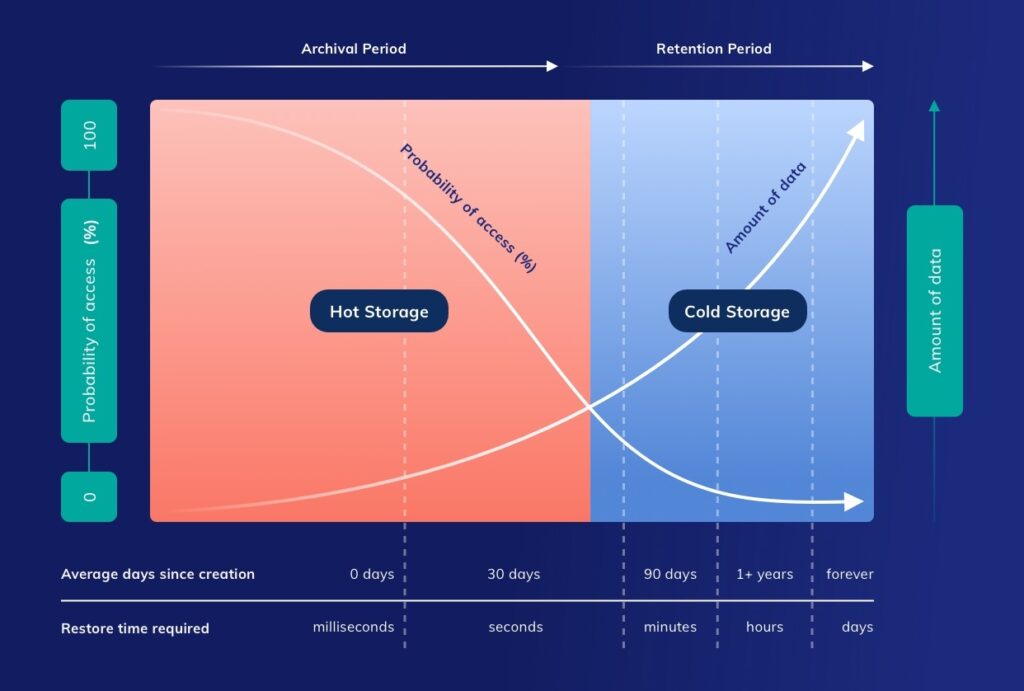 Archival Period

Retention Period

100

Probability of access (%)

0

Probability of access (%)

Amount of data

Hot Storage

Cold Storage

Amount of data

| Average days since creation | 0 days | 30 days | 90 days | 1+ years | forever |
|---|---|---|---|---|---|
| Restore time required | milliseconds | seconds | minutes | hours | days |